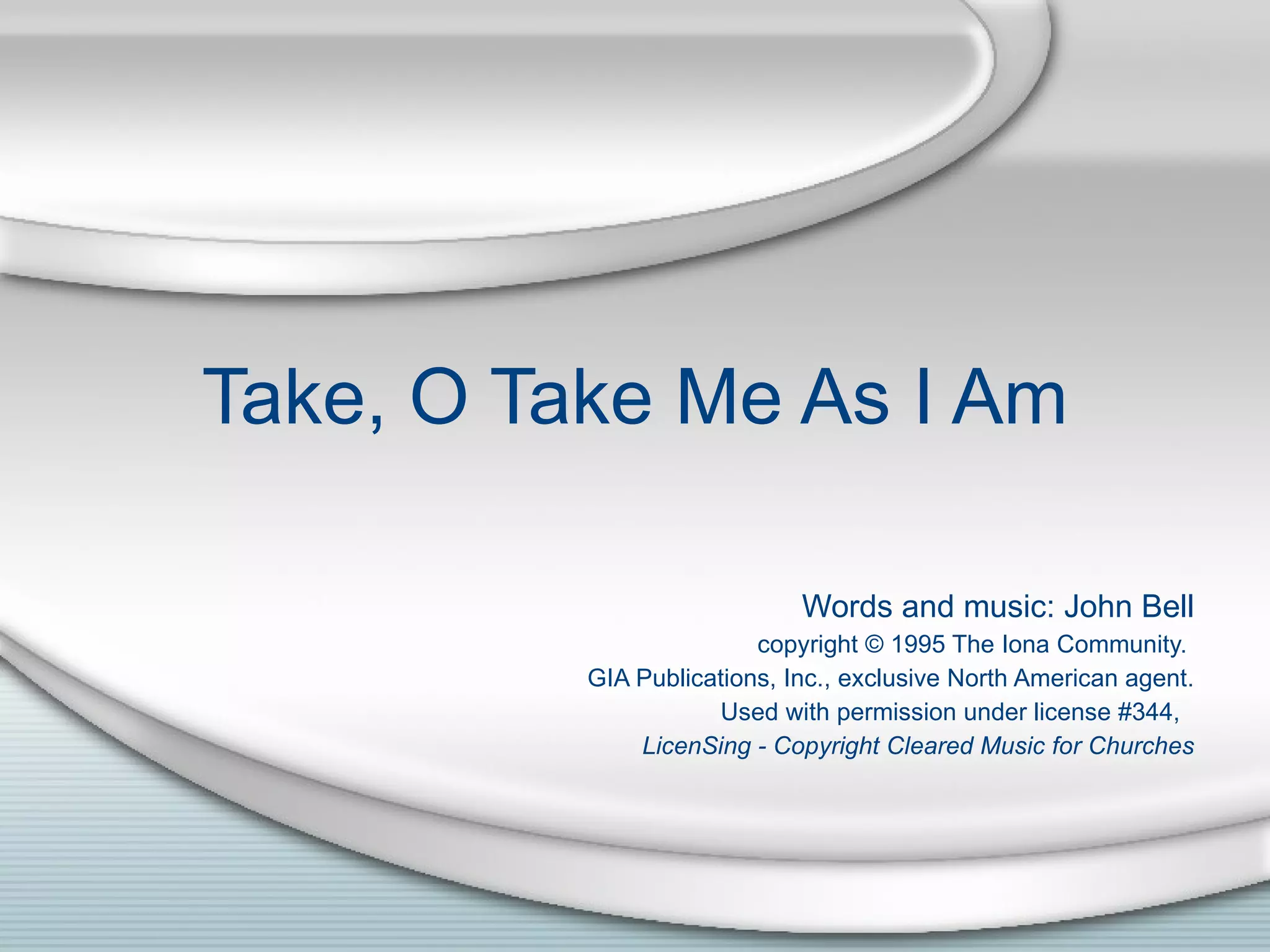 Take, O Take Me As I Am

Words and music: John Bell
copyright © 1995 The Iona Community.
GIA Publications, Inc., exclusive North American agent.
Used with permission under license #344,
LicenSing - Copyright Cleared Music for Churches